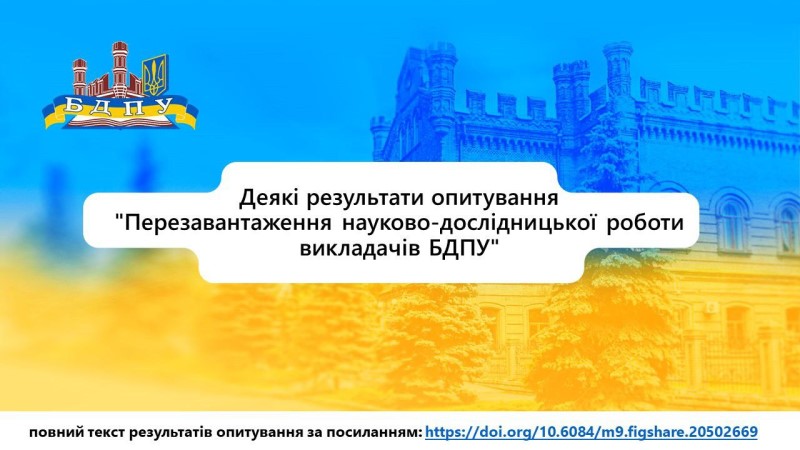 БДПУ

Деякі результати опитування "Перезавантаження науково-дослідницької роботи викладачів БДПУ"

повний текст результатів опитування за посиланням: https://doi.org/10.6084/m9.figshare.20502669